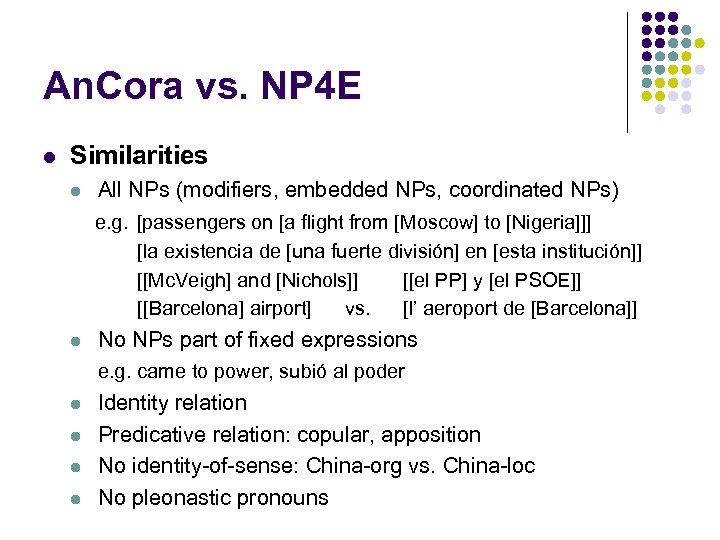 AnCora vs. NP4E

- Similarities
  - All NPs (modifiers, embedded NPs, coordinated NPs)
    e.g. [passengers on [a flight from [Moscow] to [Nigeria]]]
    [la existencia de [una fuerte división] en [esta institución]]
    [[McVeigh] and [Nichols]] [[el PP] y [el PSOE]]
    [[Barcelona] airport] vs. [l' aeroport de [Barcelona]]
  - No NPs part of fixed expressions
    e.g. came to power, subió al poder
  - Identity relation
  - Predicative relation: copular, apposition
  - No identity-of-sense: China-org vs. China-loc
  - No pleonastic pronouns